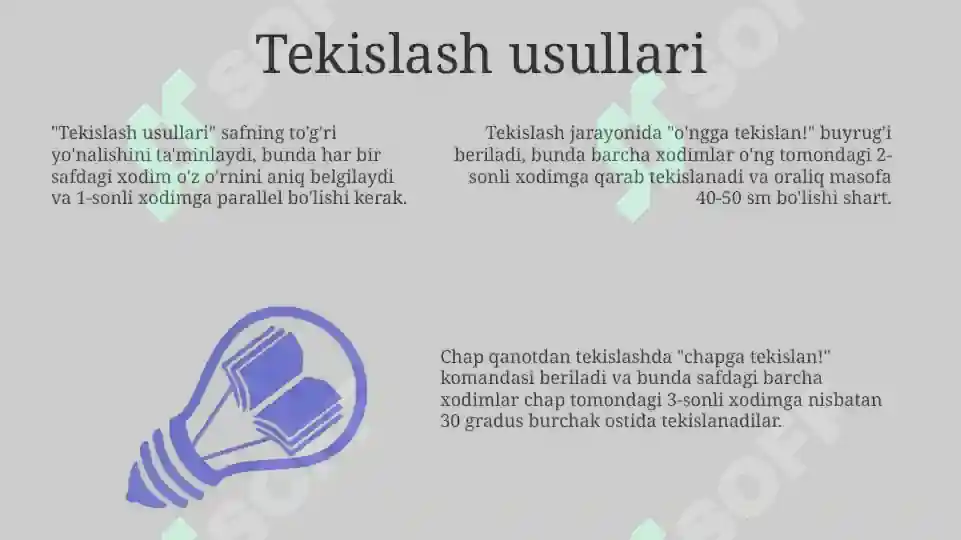 Tekislash usullari

"Tekislash usullari" safning to'g'ri yo'nalishini ta'minlaydi, bunda har bir safdagi xodim o'z o'rnini aniq belgilaydi va 1-sonli xodimga parallel bo'lishi kerak.

Tekislash jarayonida "o'ngga tekislan!" buyrug'i beriladi, bunda barcha xodimlar o'ng tomondagi 2-sonli xodimga qarab tekislanadi va oraliq masofa 40-50 sm bo'lishi shart.

Chap qanotdan tekislashda "chapga tekislan!" komandasi beriladi va bunda safdagi barcha xodimlar chap tomondagi 3-sonli xodimga nisbatan 30 gradus burchak ostida tekislanadilar.